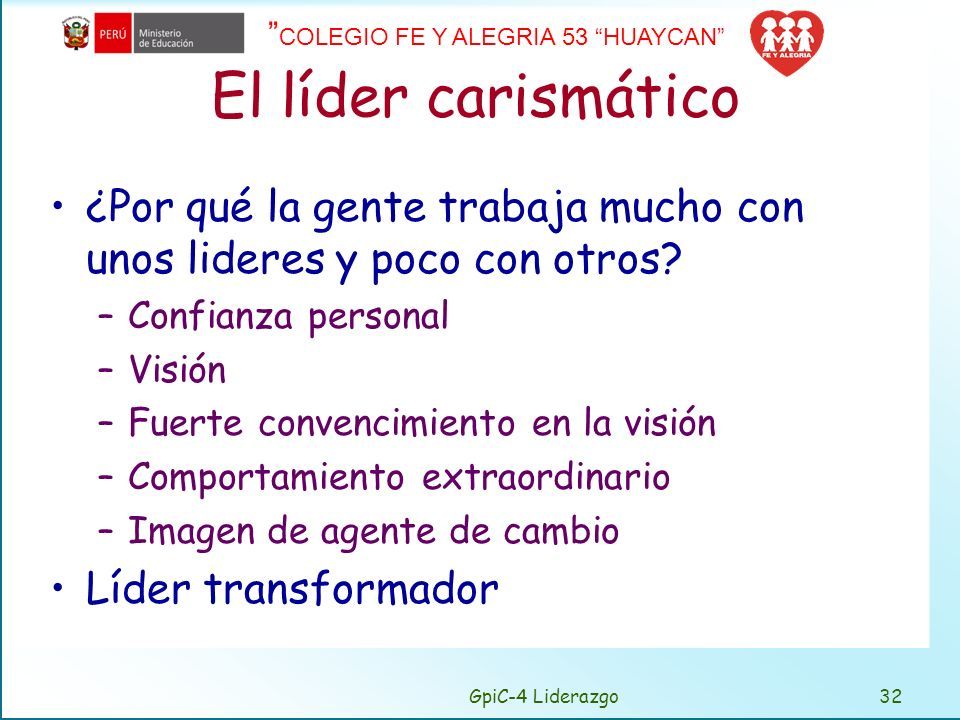 PERÚ Ministerio de Educación

"COLEGIO FE Y ALEGRIA 53 "HUAYCAN"

FE Y ALEGRIA

El líder carismático

• ¿Por qué la gente trabaja mucho con unos lideres y poco con otros?
– Confianza personal
– Visión
– Fuerte convencimiento en la visión
– Comportamiento extraordinario
– Imagen de agente de cambio
• Líder transformador

GpiC-4 Liderazgo

32